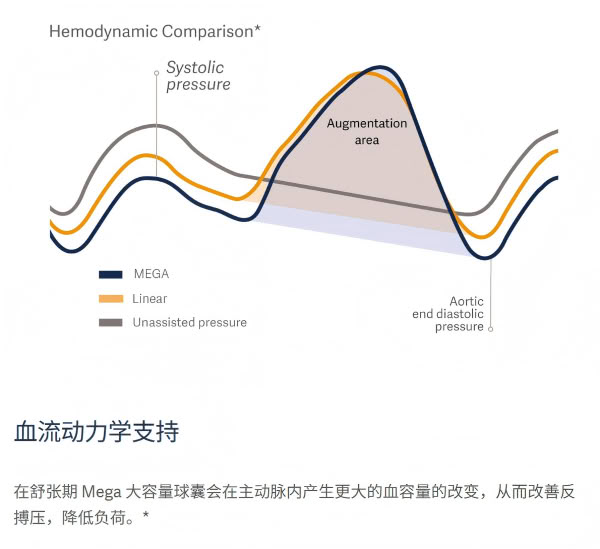 Hemodynamic Comparison*

Systolic pressure

Augmentation area

MEGA

Linear

Unassisted pressure

Aortic end diastolic pressure

血流动力学支持

在舒张期 Mega 大容量球囊会在主动脉内产生更大的血容量的改变，从而改善反搏压，降低负荷。*